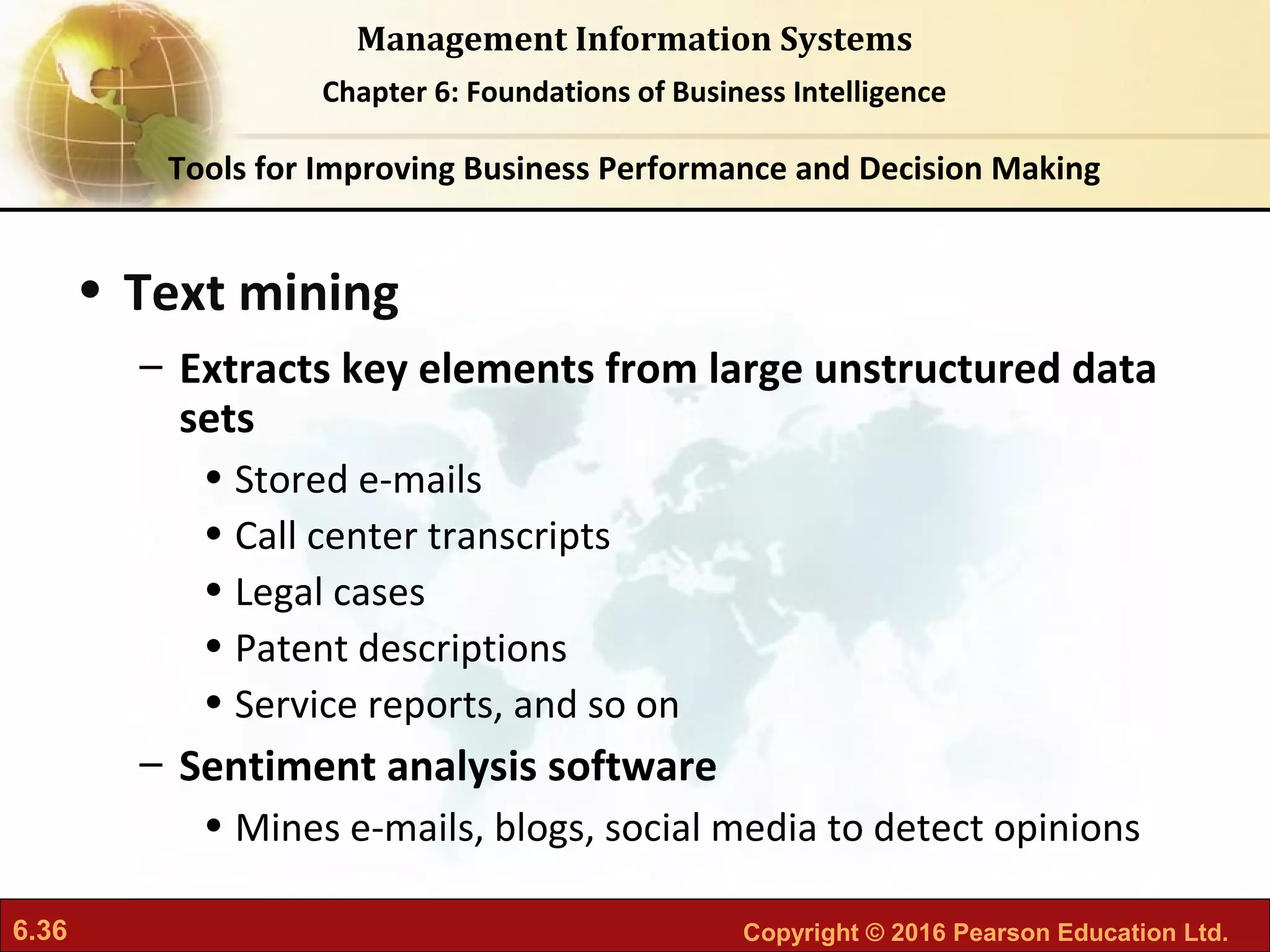 Management Information Systems

Chapter 6: Foundations of Business Intelligence

Tools for Improving Business Performance and Decision Making

• Text mining
  – Extracts key elements from large unstructured data sets
    • Stored e-mails
    • Call center transcripts
    • Legal cases
    • Patent descriptions
    • Service reports, and so on
  – Sentiment analysis software
    • Mines e-mails, blogs, social media to detect opinions

6.36

Copyright © 2016 Pearson Education Ltd.